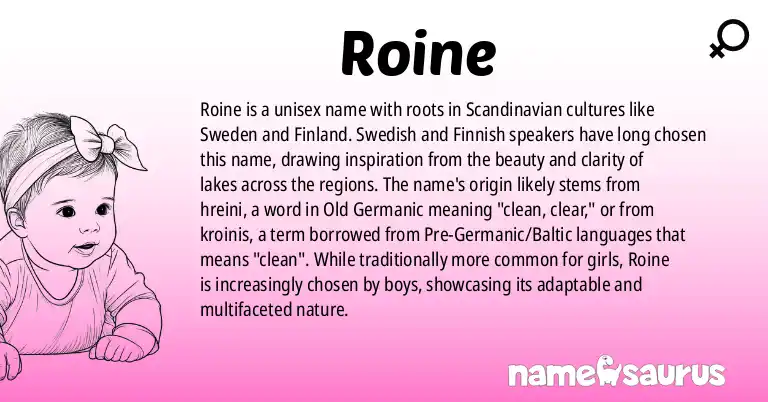 Roine

Roine is a unisex name with roots in Scandinavian cultures like Sweden and Finland. Swedish and Finnish speakers have long chosen this name, drawing inspiration from the beauty and clarity of lakes across the regions. The name's origin likely stems from hreini, a word in Old Germanic meaning "clean, clear," or from kroinis, a term borrowed from Pre-Germanic/Baltic languages that means "clean". While traditionally more common for girls, Roine is increasingly chosen by boys, showcasing its adaptable and multifaceted nature.

namesaurus